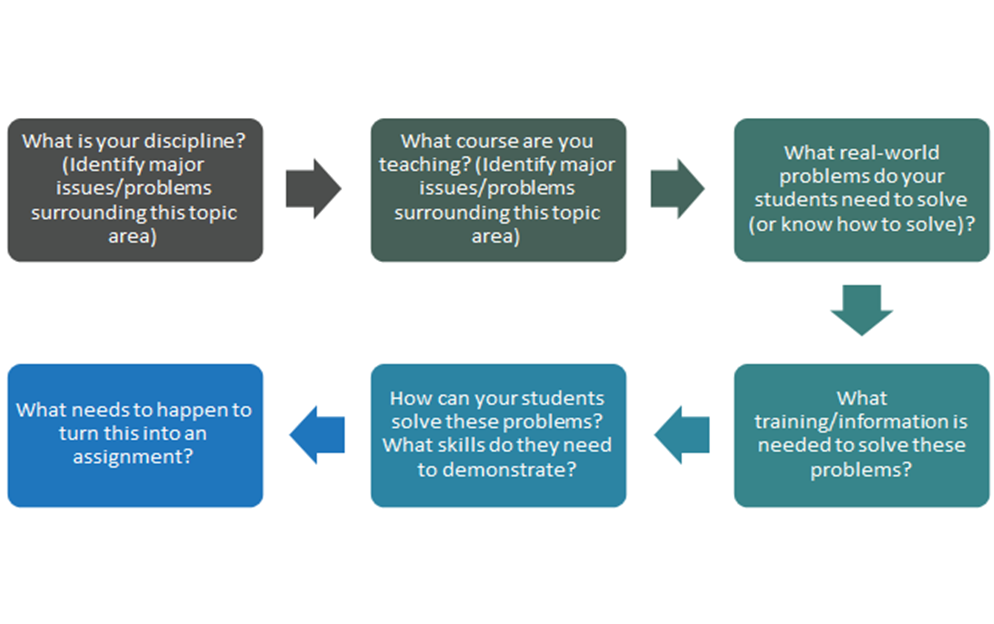 What is your discipline? (Identify major issues/problems surrounding this topic area)

What course are you teaching? (Identify major issues/problems surrounding this topic area)

What real-world problems do your students need to solve (or know how to solve)?

What training/information is needed to solve these problems?

How can your students solve these problems? What skills do they need to demonstrate?

What needs to happen to turn this into an assignment?